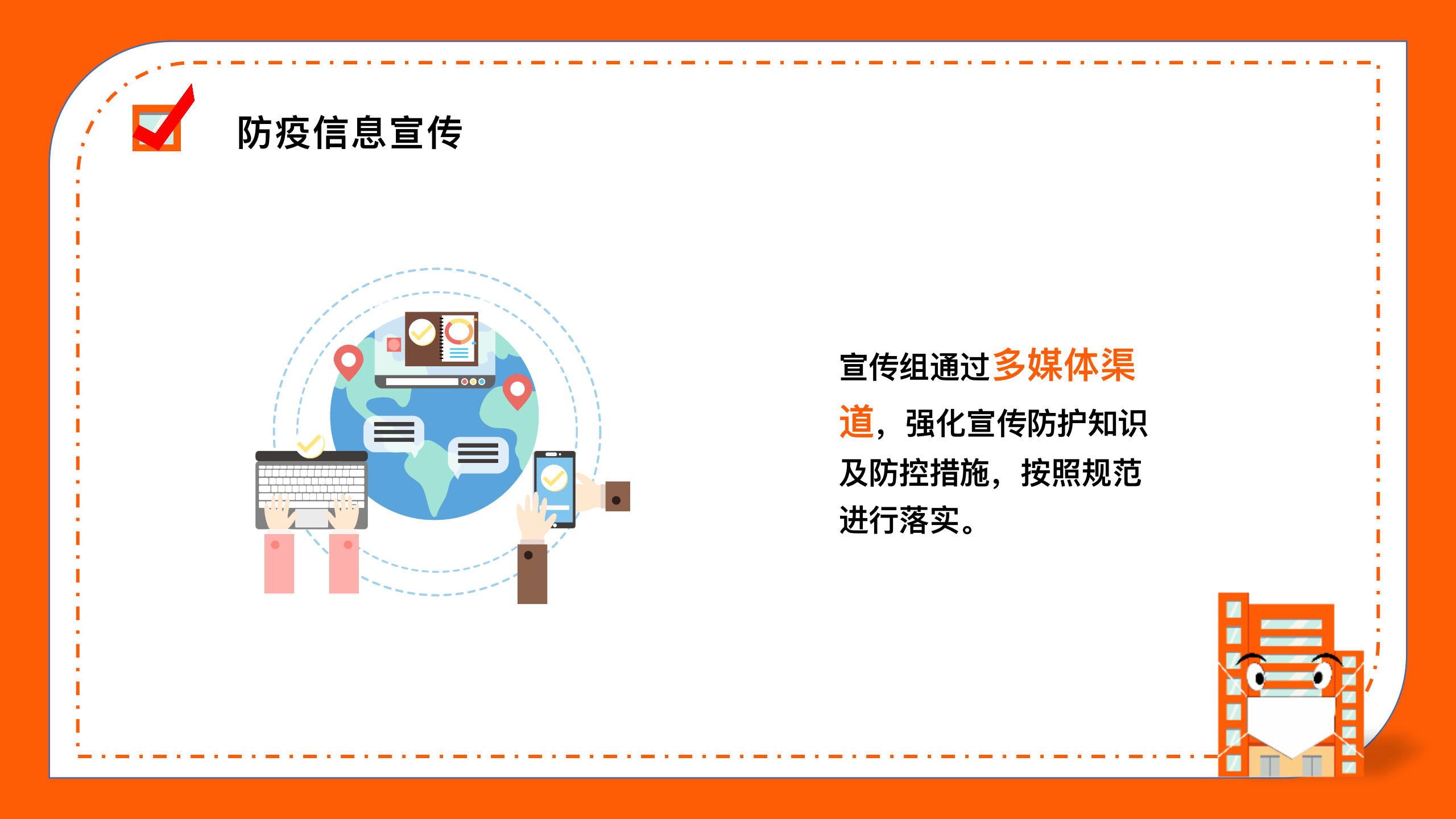 防疫信息宣传

宣传组通过多媒体渠道，强化宣传防护知识及防控措施，按照规范进行落实。